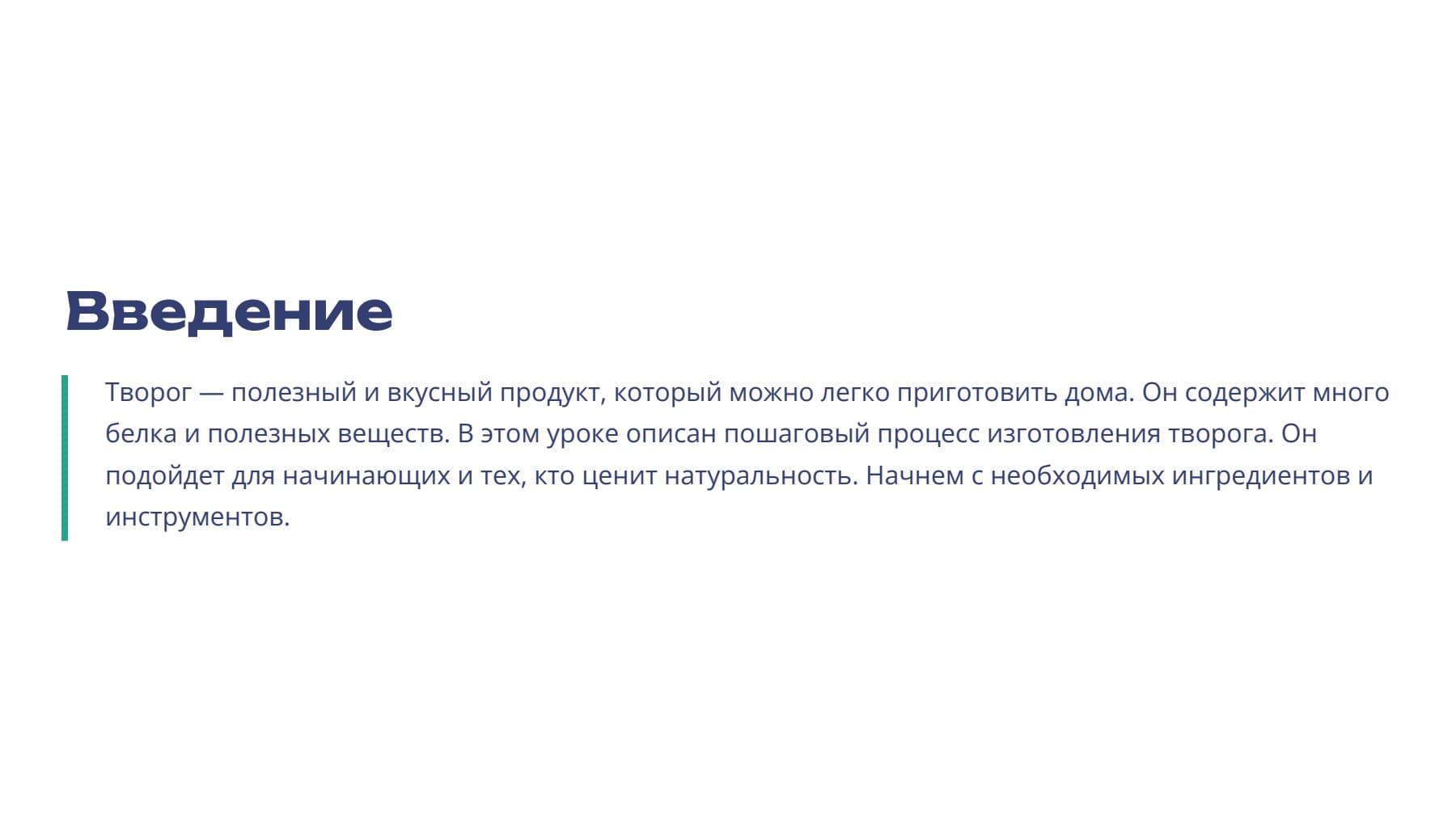 Введение

Творог — полезный и вкусный продукт, который можно легко приготовить дома. Он содержит много белка и полезных веществ. В этом уроке описан пошаговый процесс изготовления творога. Он подойдет для начинающих и тех, кто ценит натуральность. Начнем с необходимых ингредиентов и инструментов.